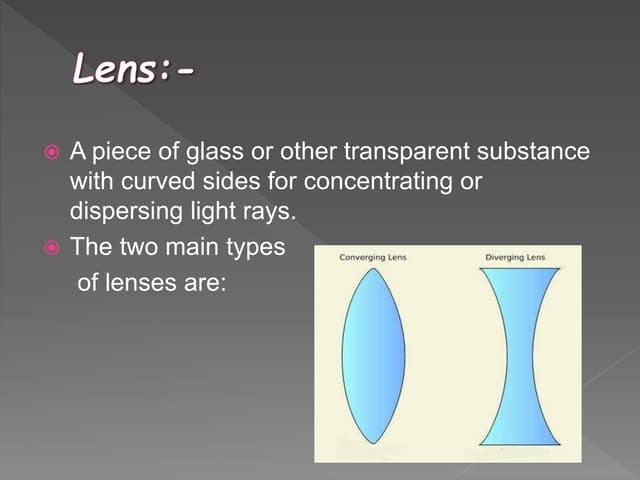 Lens:-

A piece of glass or other transparent substance with curved sides for concentrating or dispersing light rays.

The two main types of lenses are:

Converging Lens

Diverging Lens